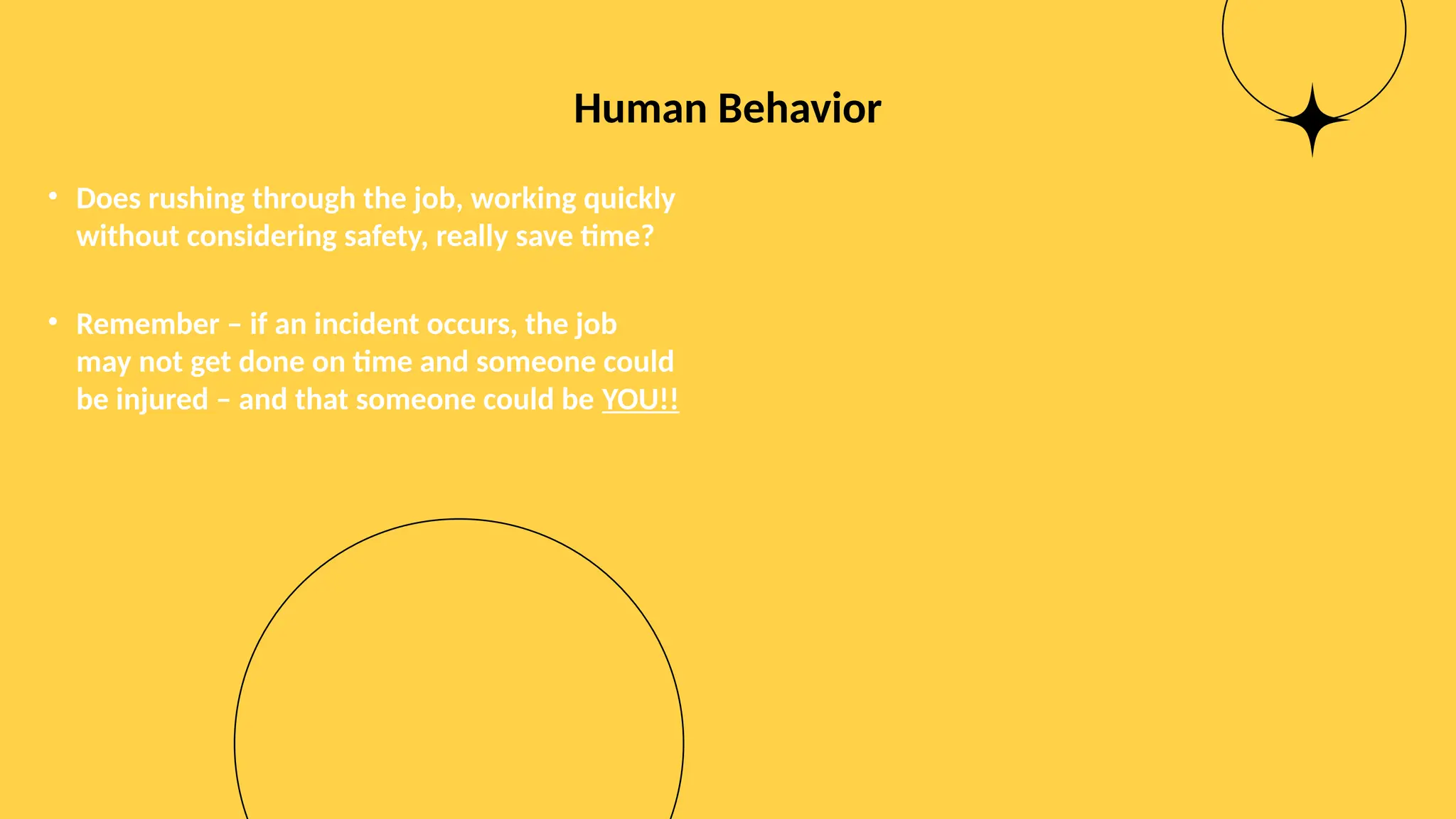 Human Behavior

• Does rushing through the job, working quickly without considering safety, really save time?

• Remember – if an incident occurs, the job may not get done on time and someone could be injured – and that someone could be YOU!!